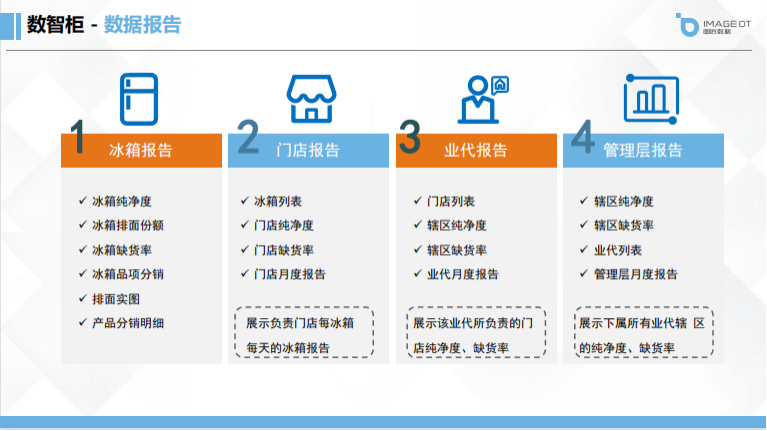 数智柜 - 数据报告

IMAGE DT
图匠数据

1 冰箱报告
✓ 冰箱纯净度
✓ 冰箱排面份额
✓ 冰箱缺货率
✓ 冰箱品项分销
✓ 排面实图
✓ 产品分销明细

2 门店报告
✓ 冰箱列表
✓ 门店纯净度
✓ 门店缺货率
✓ 门店月度报告

展示负责门店每冰箱每天的冰箱报告

3 业代报告
✓ 门店列表
✓ 辖区纯净度
✓ 辖区缺货率
✓ 业代月度报告

展示该业代所负责的门店纯净度、缺货率

4 管理层报告
✓ 辖区纯净度
✓ 辖区缺货率
✓ 业代列表
✓ 管理层月度报告

展示下属所有业代辖 区的纯净度、缺货率